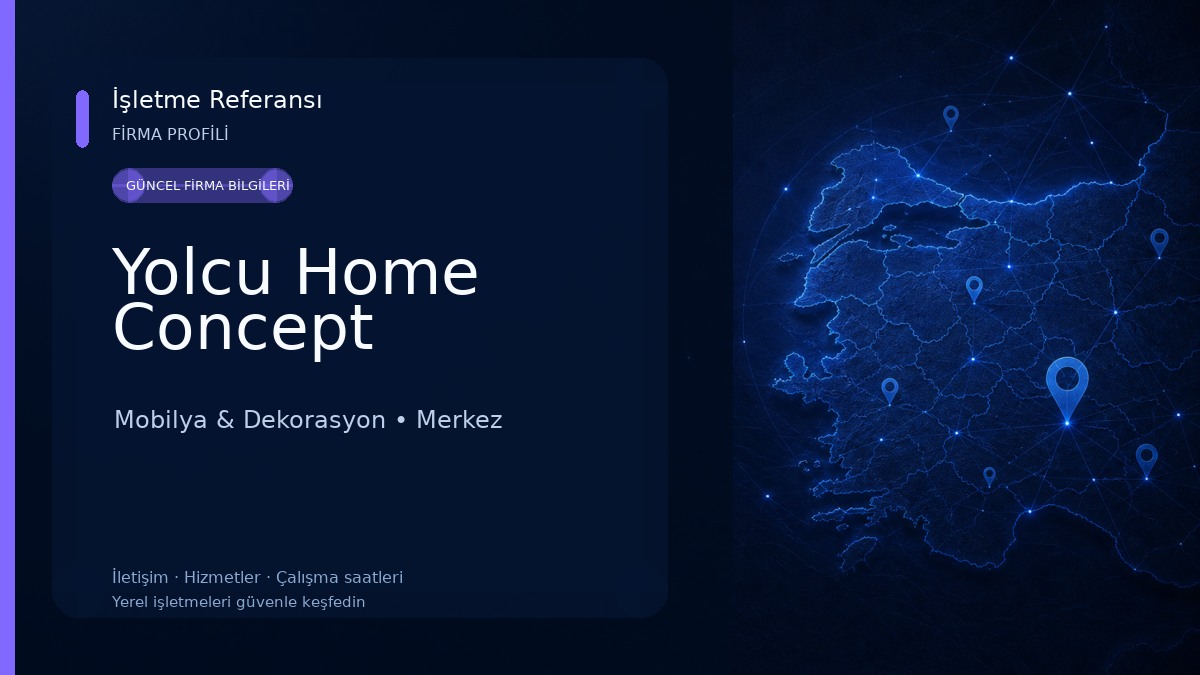 İşletme Referansı
FİRMA PROFİLİ

GÜNCEL FİRMA BİLGİLERİ

Yolcu Home Concept

Mobilya & Dekorasyon • Merkez

İletişim · Hizmetler · Çalışma saatleri
Yerel işletmeleri güvenle keşfedin